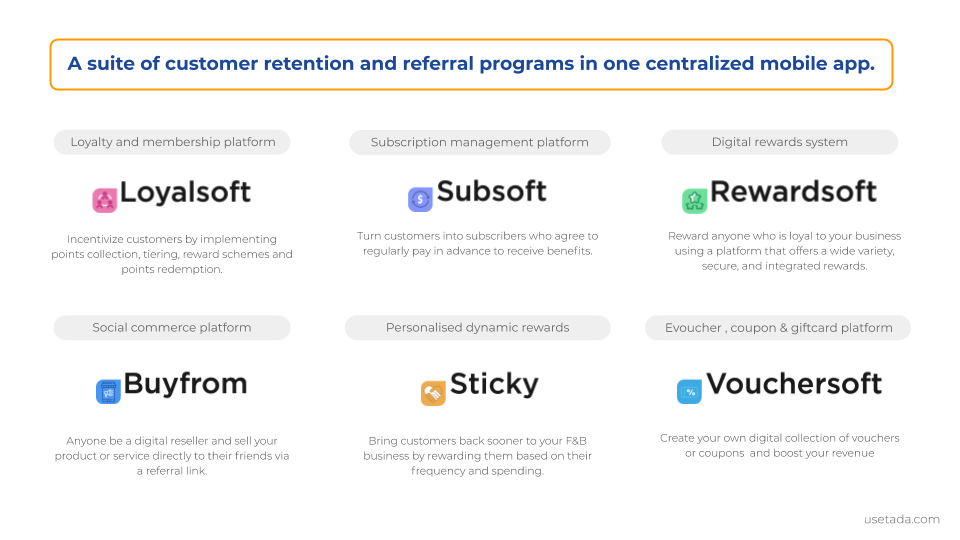 A suite of customer retention and referral programs in one centralized mobile app.

Loyalty and membership platform

Loyalsoft

Incentivize customers by implementing points collection, tiering, reward schemes and points redemption.

Subscription management platform

Subsoft

Turn customers into subscribers who agree to regularly pay in advance to receive benefits.

Digital rewards system

Rewardsoft

Reward anyone who is loyal to your business using a platform that offers a wide variety, secure, and integrated rewards.

Social commerce platform

Buyfrom

Anyone be a digital reseller and sell your product or service directly to their friends via a referral link.

Personalised dynamic rewards

Sticky

Bring customers back sooner to your F&B business by rewarding them based on their frequency and spending.

Evoucher , coupon & giftcard platform

Vouchersoft

Create your own digital collection of vouchers or coupons and boost your revenue

usetada.com